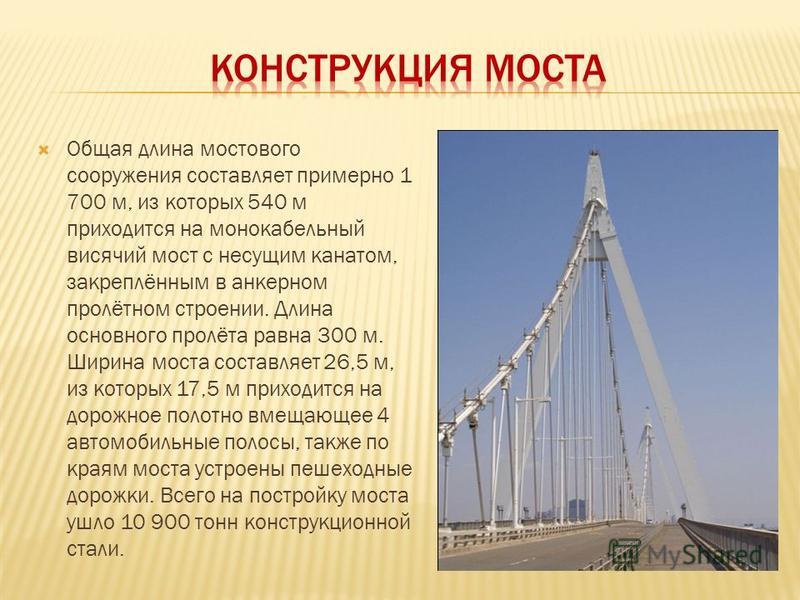 КОНСТРУКЦИЯ МОСТА

Общая длина мостового сооружения составляет примерно 1 700 м, из которых 540 м приходится на монокабельный висячий мост с несущим канатом, закреплённым в анкерном пролётном строении. Длина основного пролёта равна 300 м. Ширина моста составляет 26,5 м, из которых 17,5 м приходится на дорожное полотно вмещающее 4 автомобильные полосы, также по краям моста устроены пешеходные дорожки. Всего на постройку моста ушло 10 900 тонн конструкционной стали.

MyShared